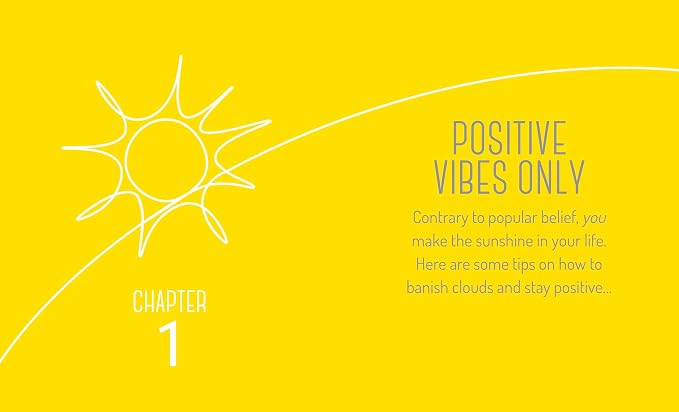 CHAPTER
1

POSITIVE VIBES ONLY

Contrary to popular belief, you make the sunshine in your life. Here are some tips on how to banish clouds and stay positive...